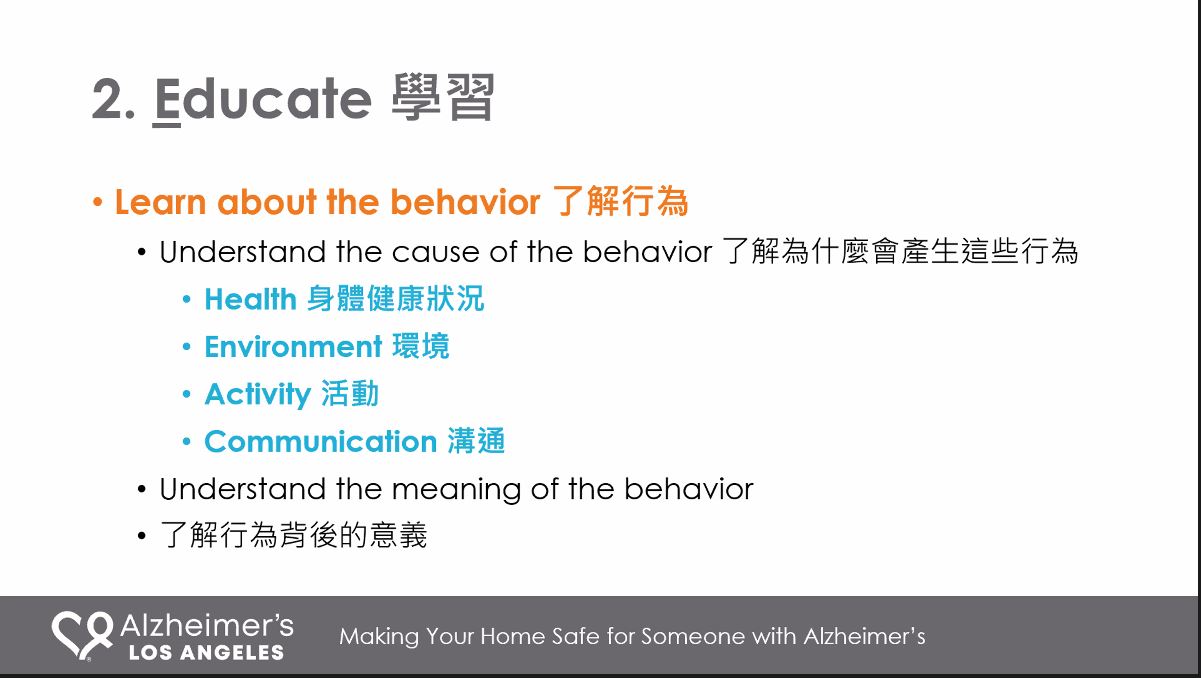 2. Educate 學習

• Learn about the behavior 了解行為
  • Understand the cause of the behavior 了解為什麼會產生這些行為
    • Health 身體健康狀況
    • Environment 環境
    • Activity 活動
    • Communication 溝通
  • Understand the meaning of the behavior
  • 了解行為背後的意義

Alzheimer's LOS ANGELES

Making Your Home Safe for Someone with Alzheimer's